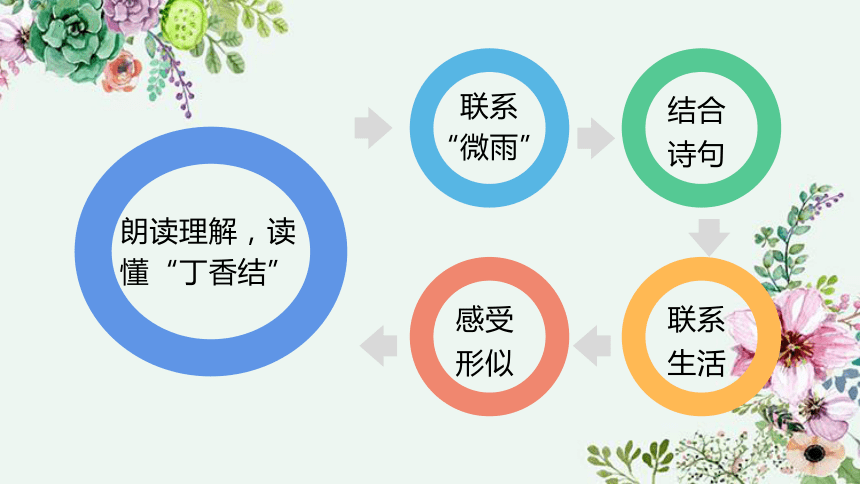 朗读理解，读懂“丁香结”

联系“微雨”

结合诗句

联系生活

感受形似